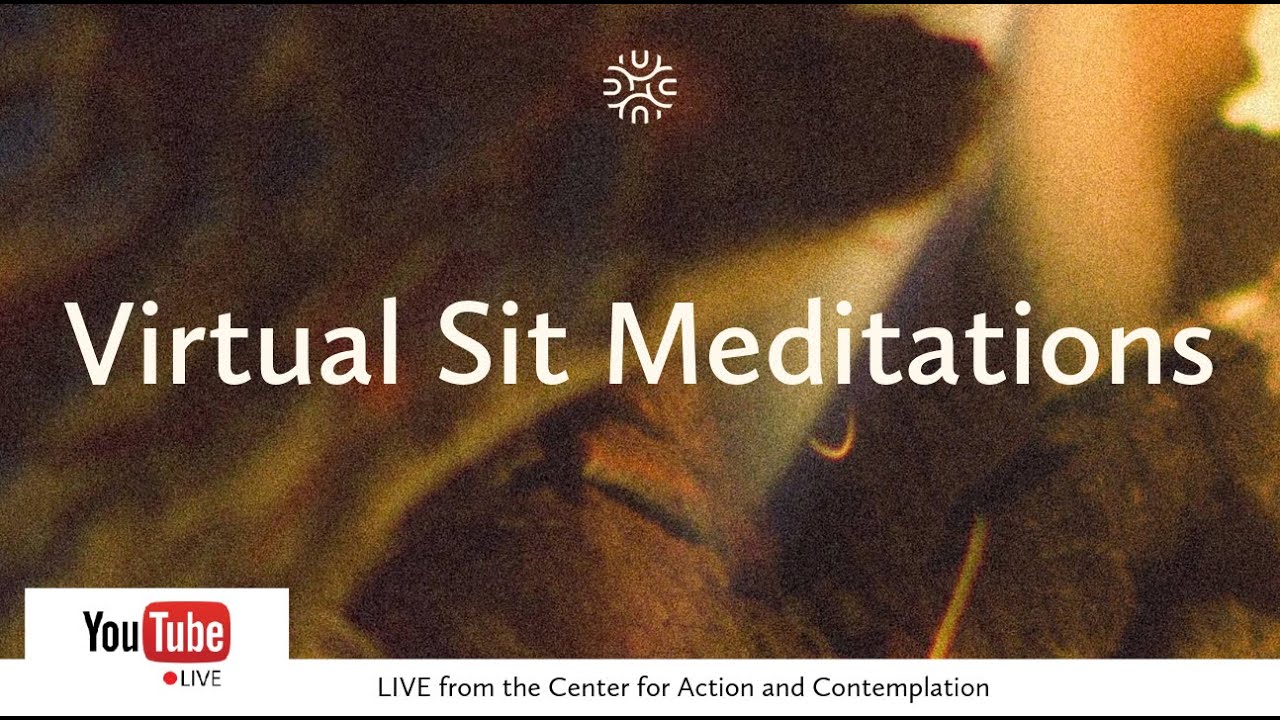 Virtual Sit Meditations

YouTube
LIVE

LIVE from the Center for Action and Contemplation